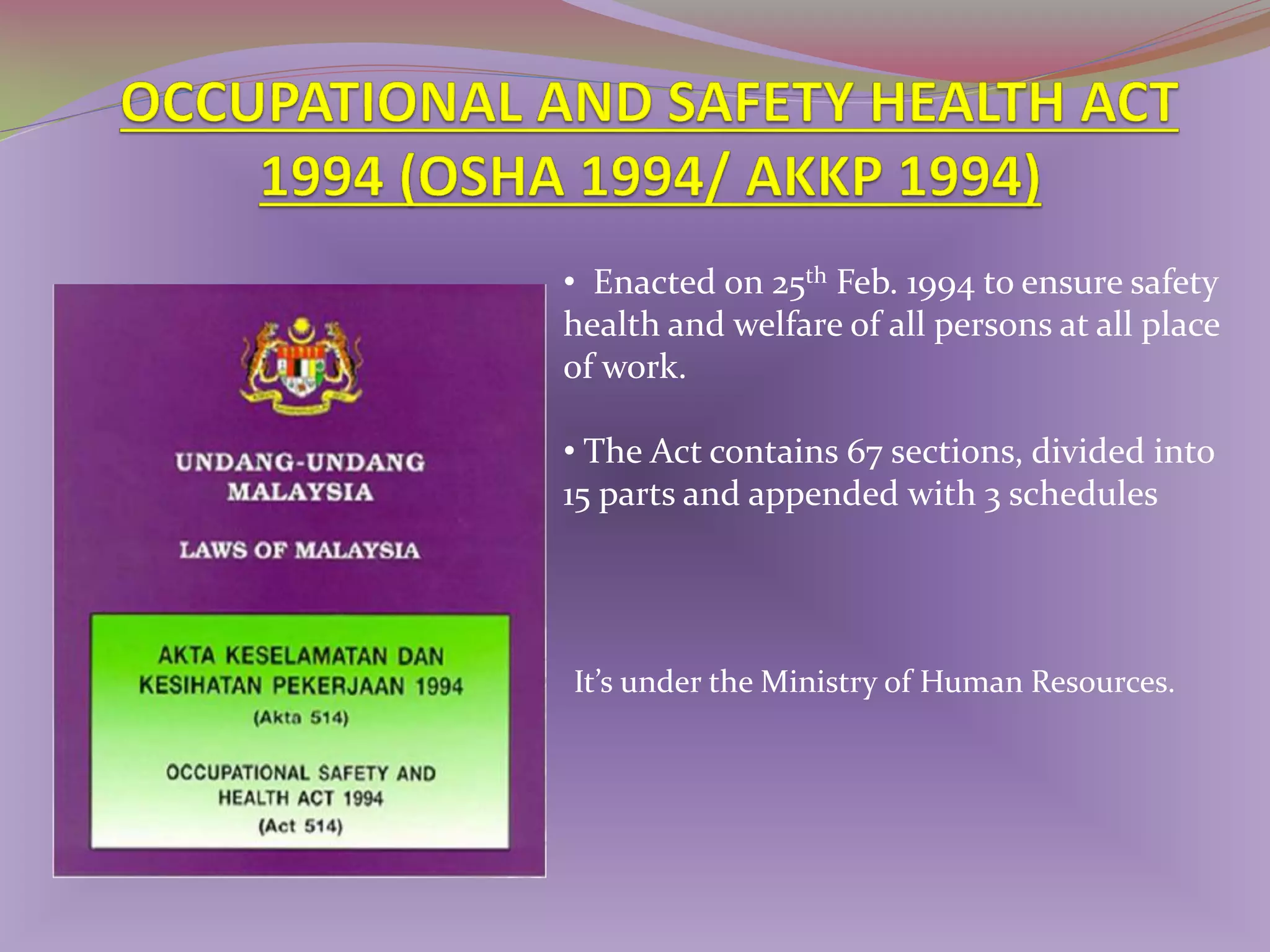 OCCUPATIONAL AND SAFETY HEALTH ACT 1994 (OSHA 1994/ AKKP 1994)

UNDANG-UNDANG MALAYSIA

LAWS OF MALAYSIA

AKTA KESELAMATAN DAN KESIHATAN PEKERJAAN 1994
(Akta 514)

OCCUPATIONAL SAFETY AND HEALTH ACT 1994
(Act 514)

• Enacted on 25$^{th}$ Feb. 1994 to ensure safety health and welfare of all persons at all place of work.

• The Act contains 67 sections, divided into 15 parts and appended with 3 schedules

It's under the Ministry of Human Resources.